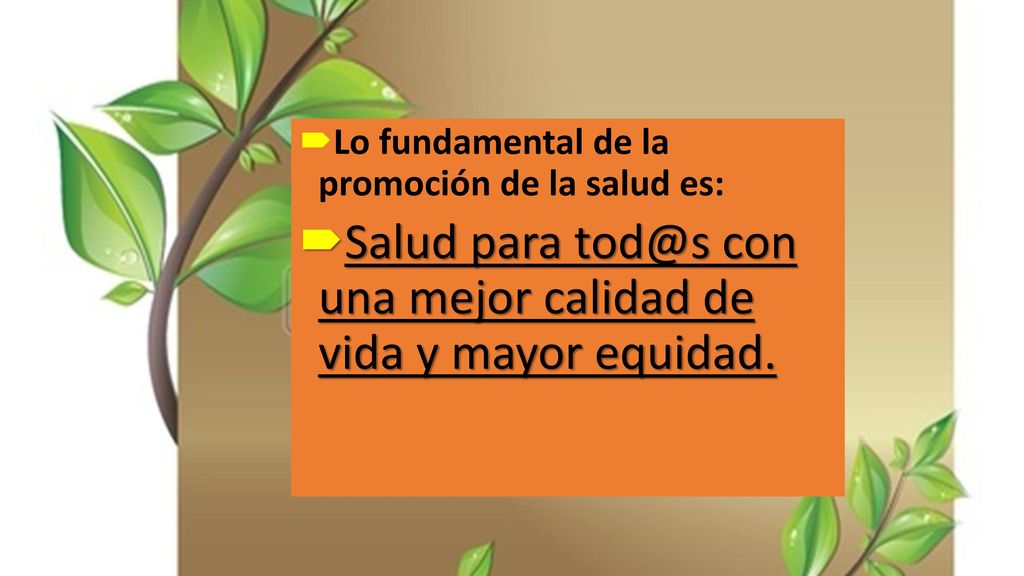 Lo fundamental de la promoción de la salud es:

Salud para tod@s con una mejor calidad de vida y mayor equidad.